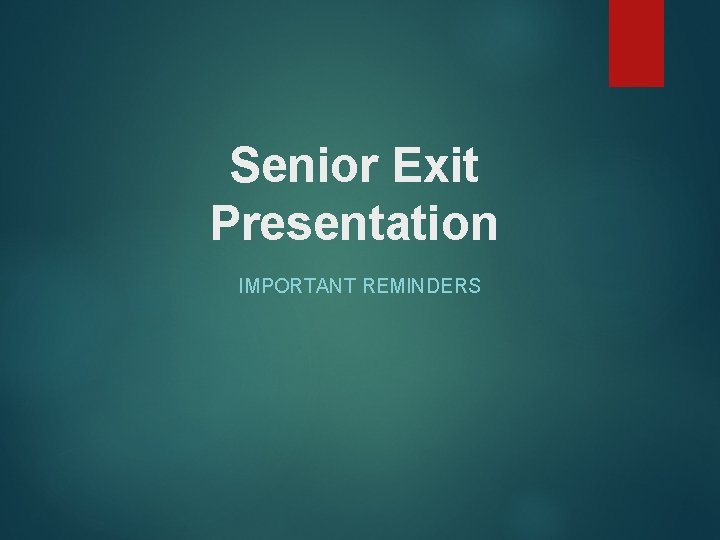 Senior Exit Presentation

IMPORTANT REMINDERS